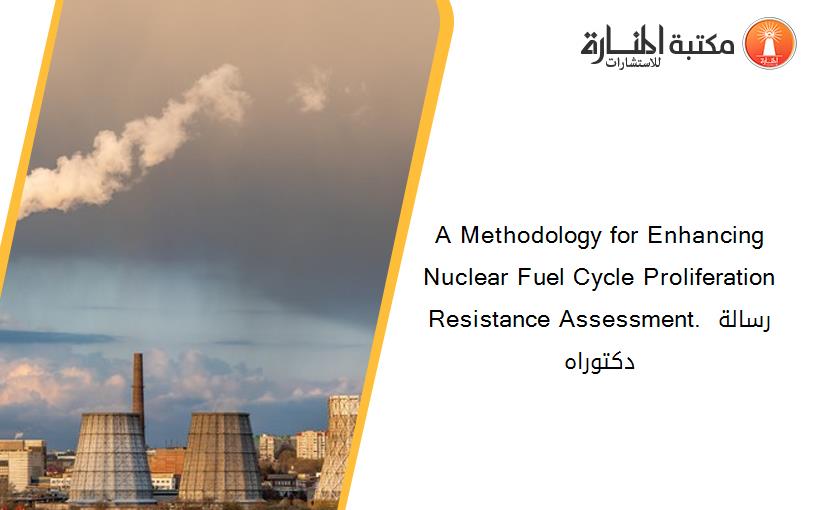 مكتبة المنارة للاستشارات

A Methodology for Enhancing Nuclear Fuel Cycle Proliferation Resistance Assessment. رسالة دكتوراه